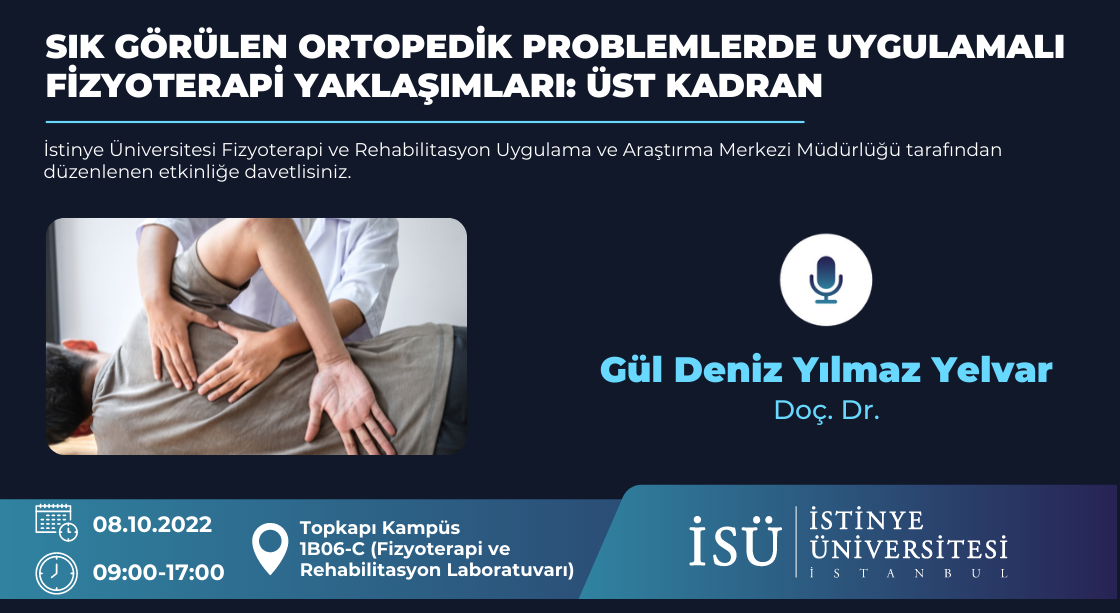 SIK GÖRÜLEN ORTOPEDİK PROBLEMLERDE UYGULAMALI FİZYOTERAPİ YAKLAŞIMLARI: ÜST KADRAN

İstinye Üniversitesi Fizyoterapi ve Rehabilitasyon Uygulama ve Araştırma Merkezi Müdürlüğü tarafından düzenlenen etkinliğe davetlisiniz.

Gül Deniz Yılmaz Yelvar
Doç. Dr.

08.10.2022
09:00-17:00

Topkapı Kampüs
1B06-C (Fizyoterapi ve Rehabilitasyon Laboratuvarı)

İSÜ İSTİNYE ÜNİVERSİTESİ İSTANBUL